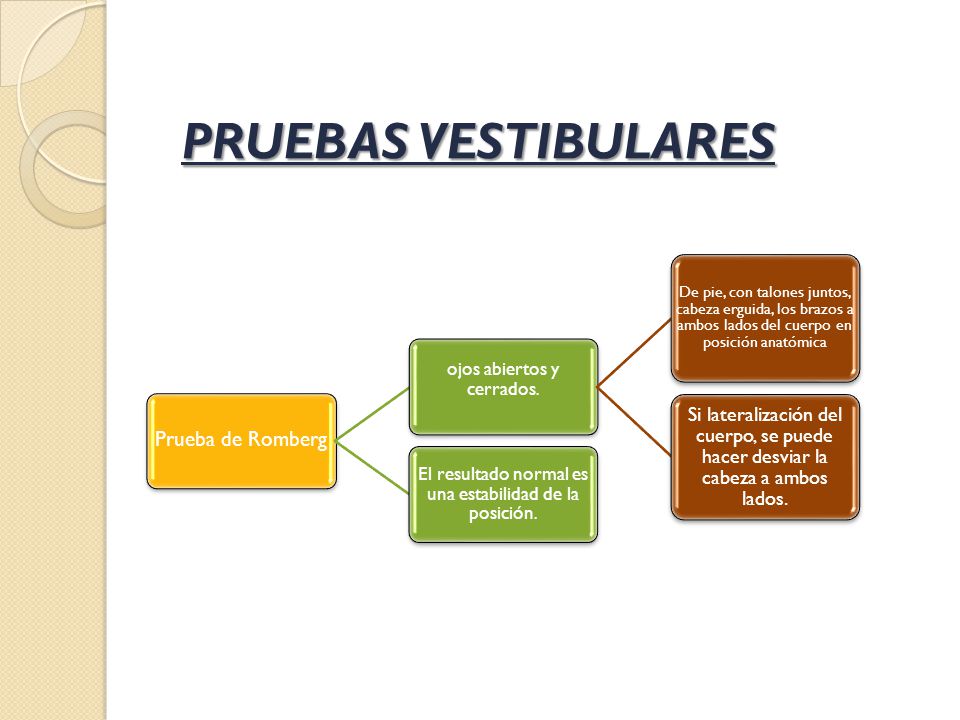 PRUEBAS VESTIBULARES

Prueba de Romberg

ojos abiertos y cerrados.

El resultado normal es una estabilidad de la posición.

De pie, con talones juntos, cabeza erguida, los brazos a ambos lados del cuerpo en posición anatómica

Si lateralización del cuerpo, se puede hacer desviar la cabeza a ambos lados.